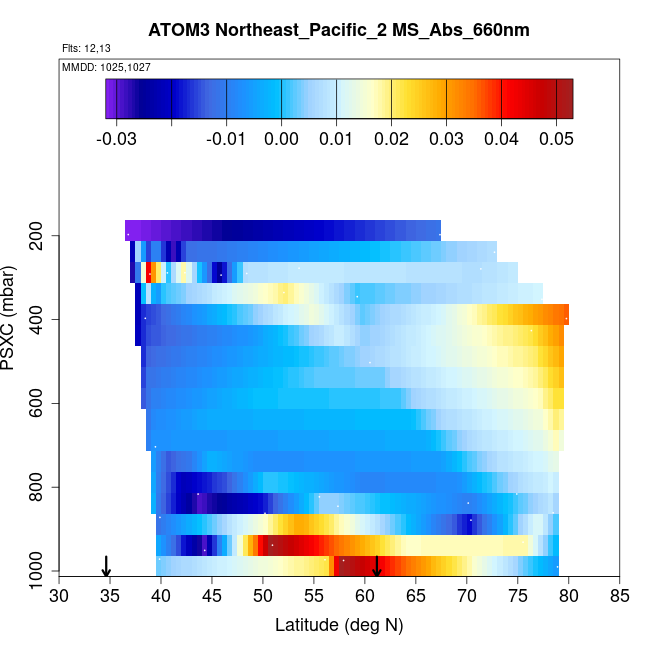 ATOM3 Northeast_Pacific_2 MS_Abs_660nm

Flts: 12,13

MMDD: 1025,1027

-0.03 -0.01 0.00 0.01 0.02 0.03 0.04 0.05

PSXC (mbar)

200
400
600
800
1000

30 35 40 45 50 55 60 65 70 75 80 85

Latitude (deg N)